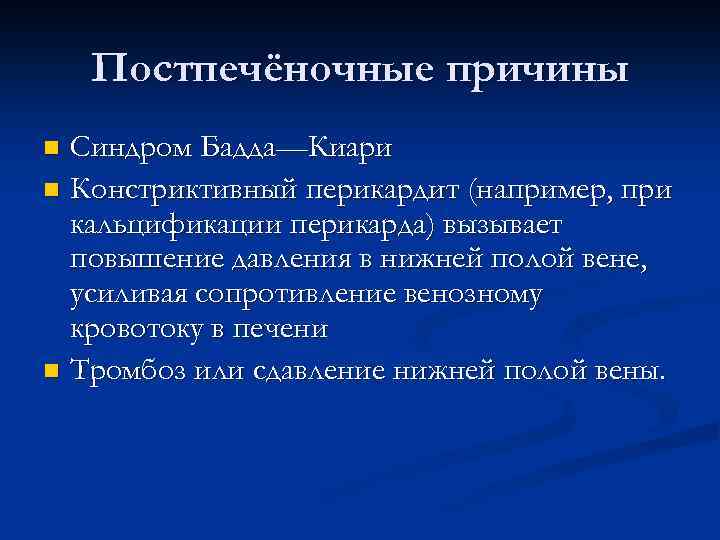 Постпечёночные причины

Синдром Бадда—Киари

Констриктивный перикардит (например, при кальцификации перикарда) вызывает повышение давления в нижней полой вене, усиливая сопротивление венозному кровотоку в печени

Тромбоз или сдавление нижней полой вены.